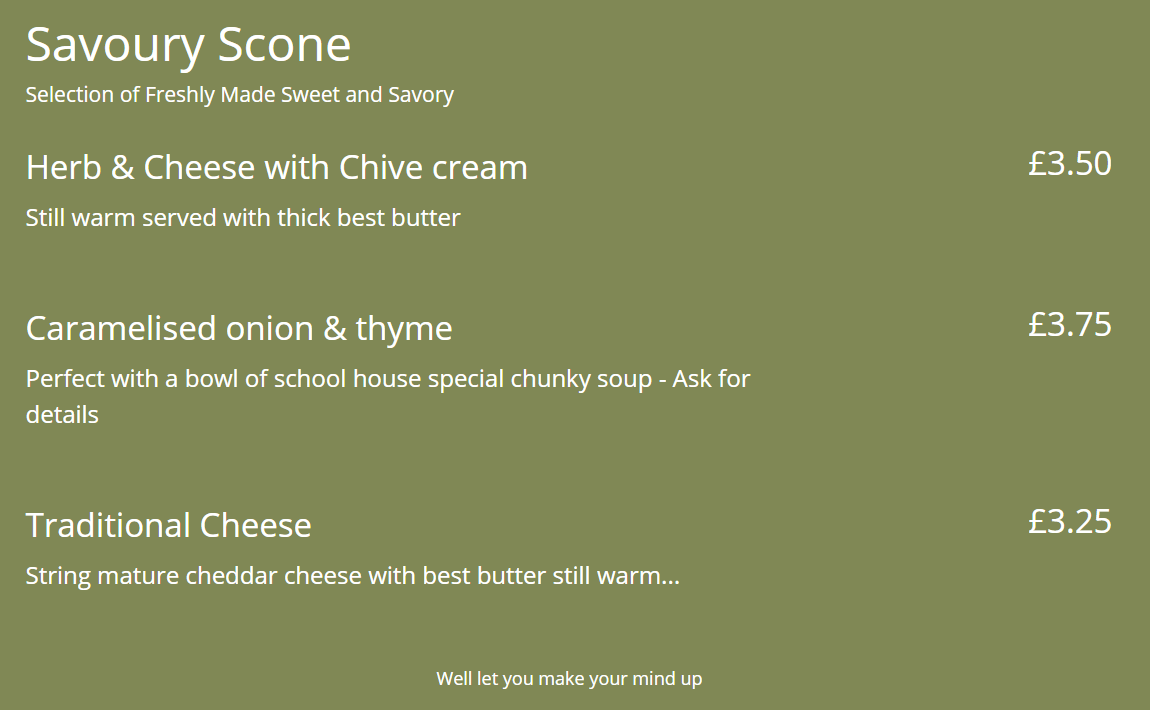 Savoury Scone

Selection of Freshly Made Sweet and Savory

Herb & Cheese with Chive cream

£3.50

Still warm served with thick best butter

Caramelised onion & thyme

£3.75

Perfect with a bowl of school house special chunky soup - Ask for details

Traditional Cheese

£3.25

String mature cheddar cheese with best butter still warm...

Well let you make your mind up